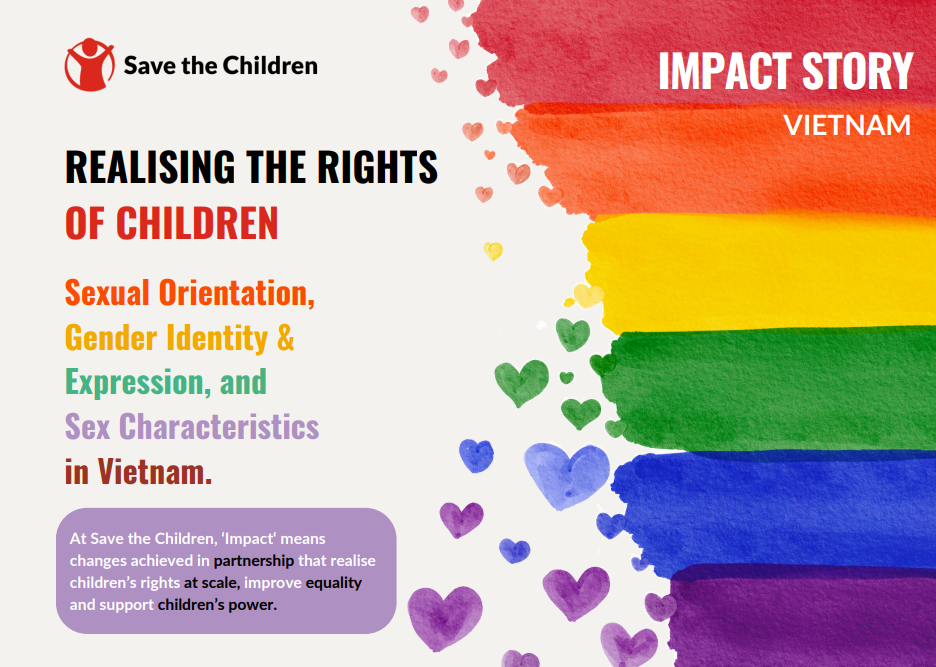 Save the Children

IMPACT STORY
VIETNAM

REALISING THE RIGHTS OF CHILDREN

Sexual Orientation, Gender Identity & Expression, and Sex Characteristics in Vietnam.

At Save the Children, 'Impact' means changes achieved in partnership that realise children's rights at scale, improve equality and support children's power.